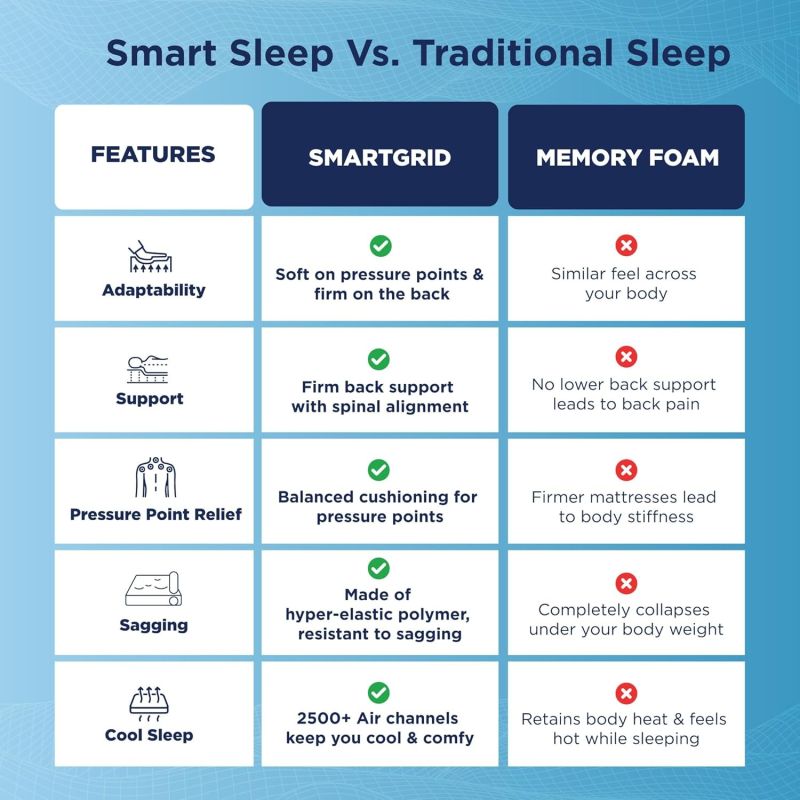 Smart Sleep Vs. Traditional Sleep

| FEATURES | SMARTGRID | MEMORY FOAM |
|---|---|---|
| Adaptability | Soft on pressure points & firm on the back | Similar feel across your body |
| Support | Firm back support with spinal alignment | No lower back support leads to back pain |
| Pressure Point Relief | Balanced cushioning for pressure points | Firmer mattresses lead to body stiffness |
| Sagging | Made of hyper-elastic polymer, resistant to sagging | Completely collapses under your body weight |
| Cool Sleep | 2500+ Air channels keep you cool & comfy | Retains body heat & feels hot while sleeping |